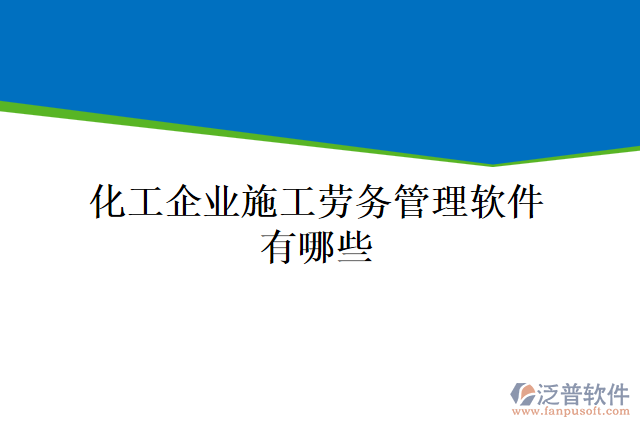 化工企业施工劳务管理软件有哪些

泛普软件
www.fanpusoft.com